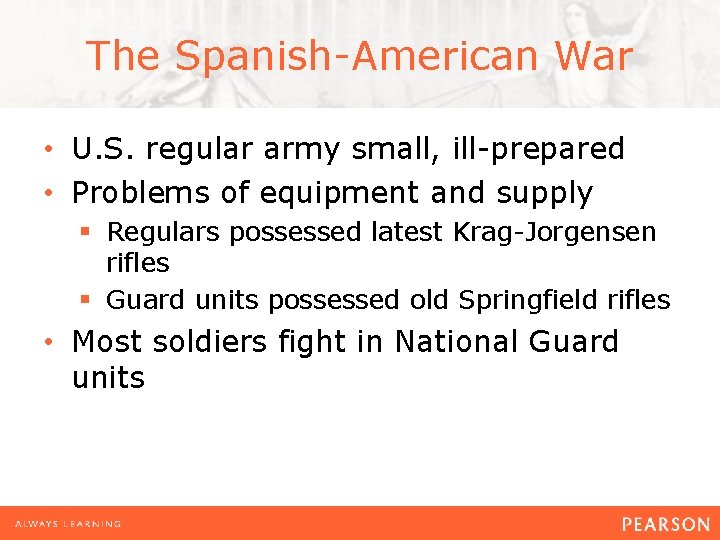 The Spanish-American War

• U.S. regular army small, ill-prepared
• Problems of equipment and supply
  ▪ Regulars possessed latest Krag-Jorgensen rifles
  ▪ Guard units possessed old Springfield rifles
• Most soldiers fight in National Guard units

ALWAYS LEARNING

PEARSON